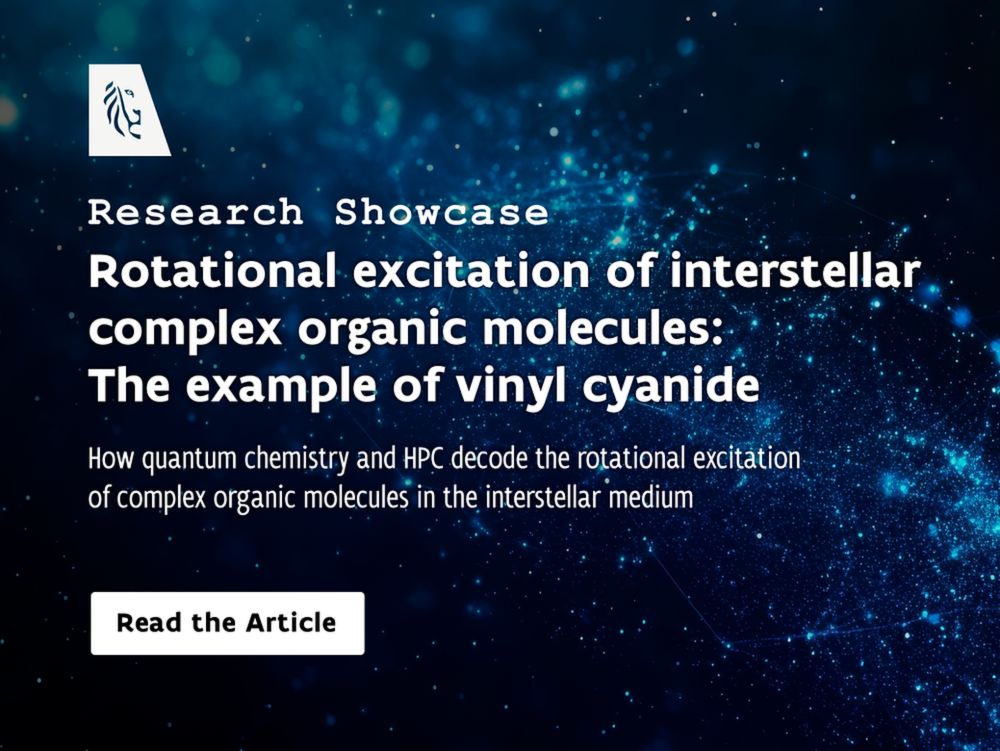 Research Showcase

Rotational excitation of interstellar complex organic molecules: The example of vinyl cyanide

How quantum chemistry and HPC decode the rotational excitation of complex organic molecules in the interstellar medium

Read the Article